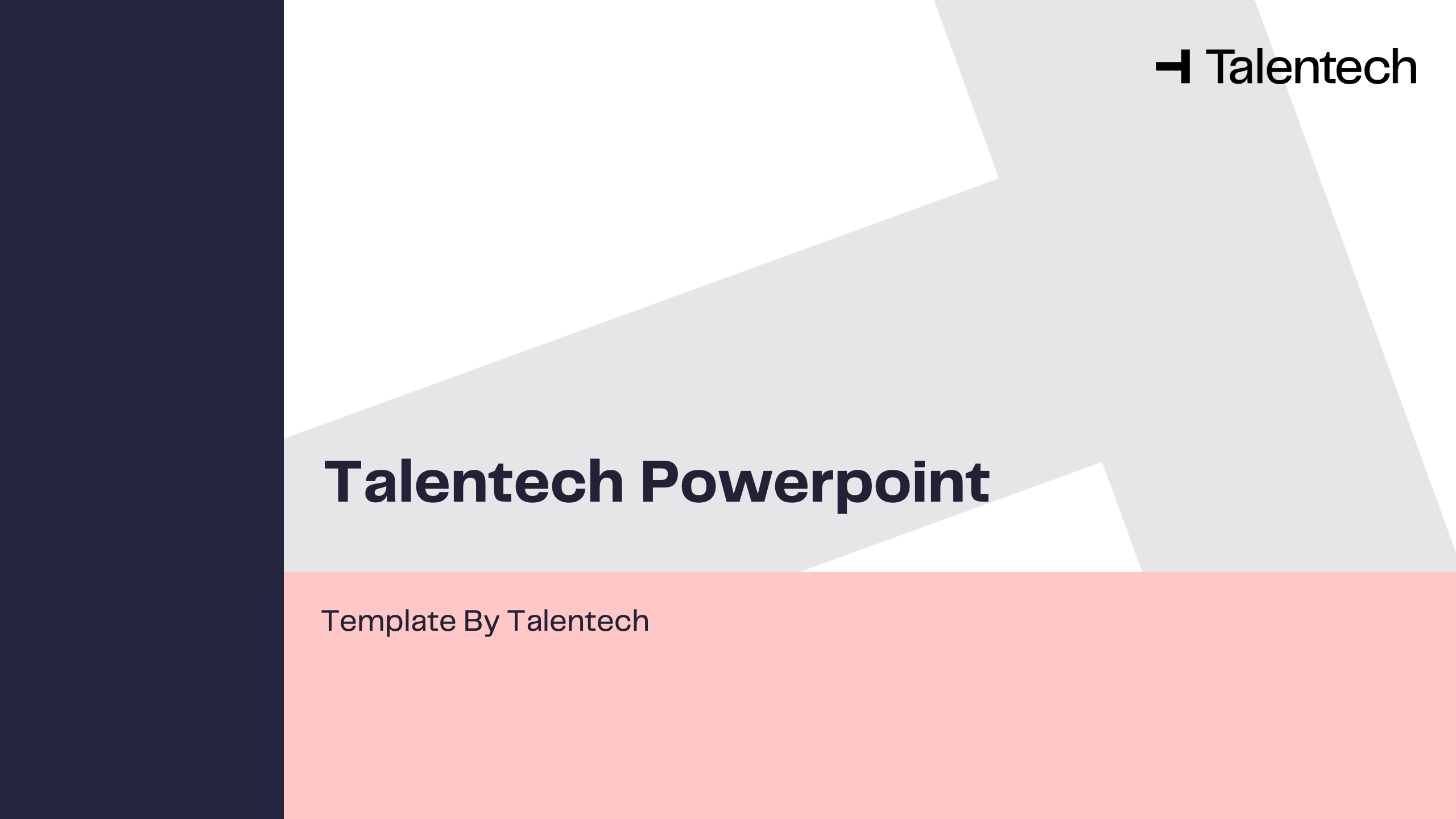 Talentech

Talentech Powerpoint

Template By Talentech